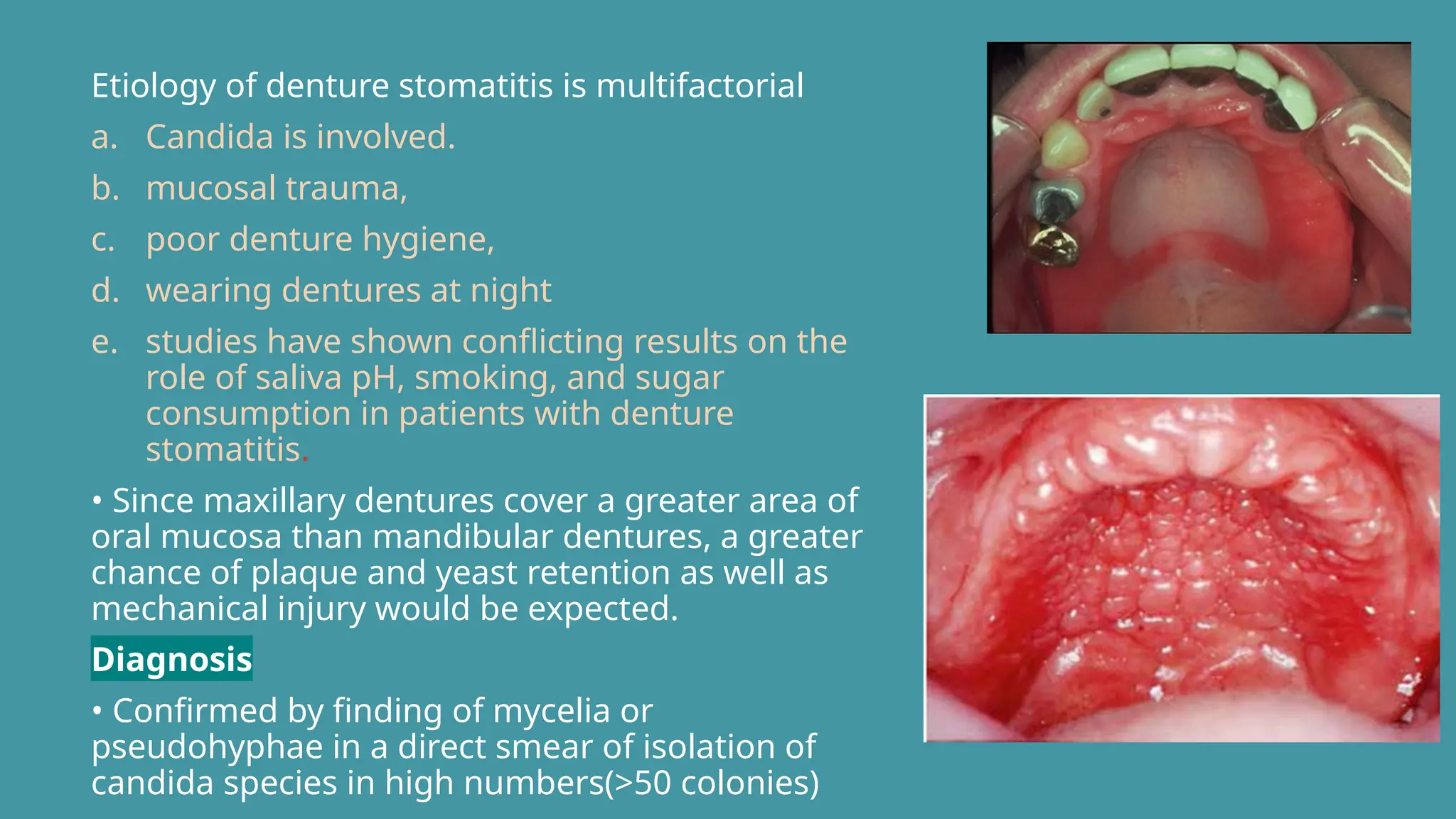 Etiology of denture stomatitis is multifactorial

a. Candida is involved.

b. mucosal trauma,

c. poor denture hygiene,

d. wearing dentures at night

e. studies have shown conflicting results on the role of saliva pH, smoking, and sugar consumption in patients with denture stomatitis.

• Since maxillary dentures cover a greater area of oral mucosa than mandibular dentures, a greater chance of plaque and yeast retention as well as mechanical injury would be expected.

Diagnosis

• Confirmed by finding of mycelia or pseudohyphae in a direct smear of isolation of candida species in high numbers(>50 colonies)